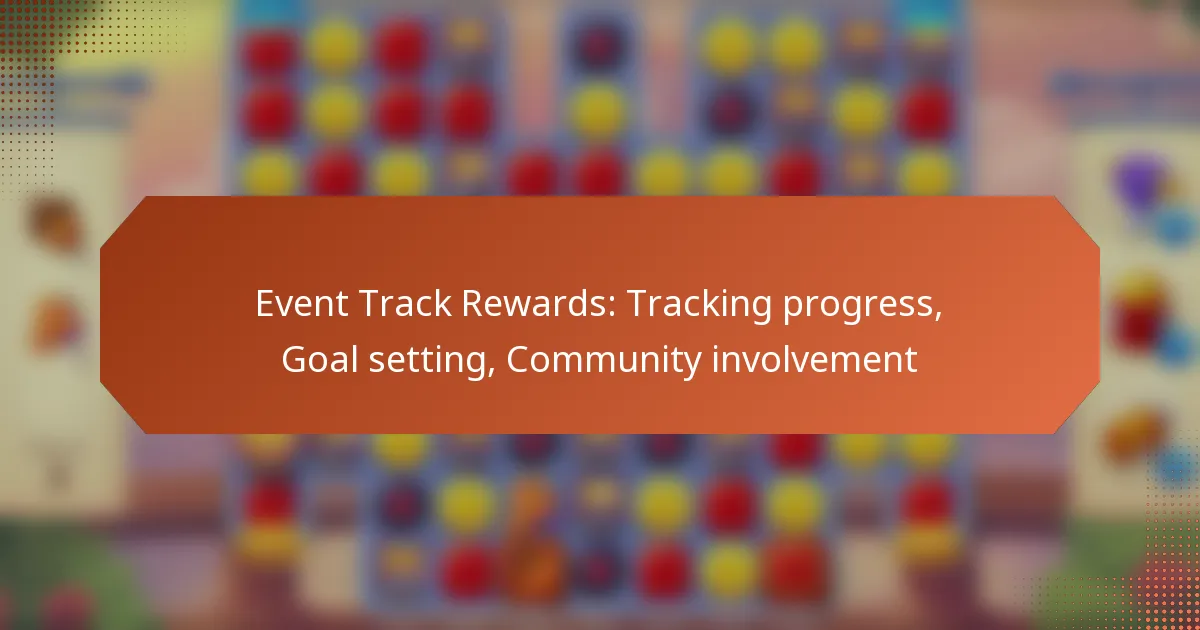 Event Track Rewards: Tracking progress, Goal setting, Community involvement